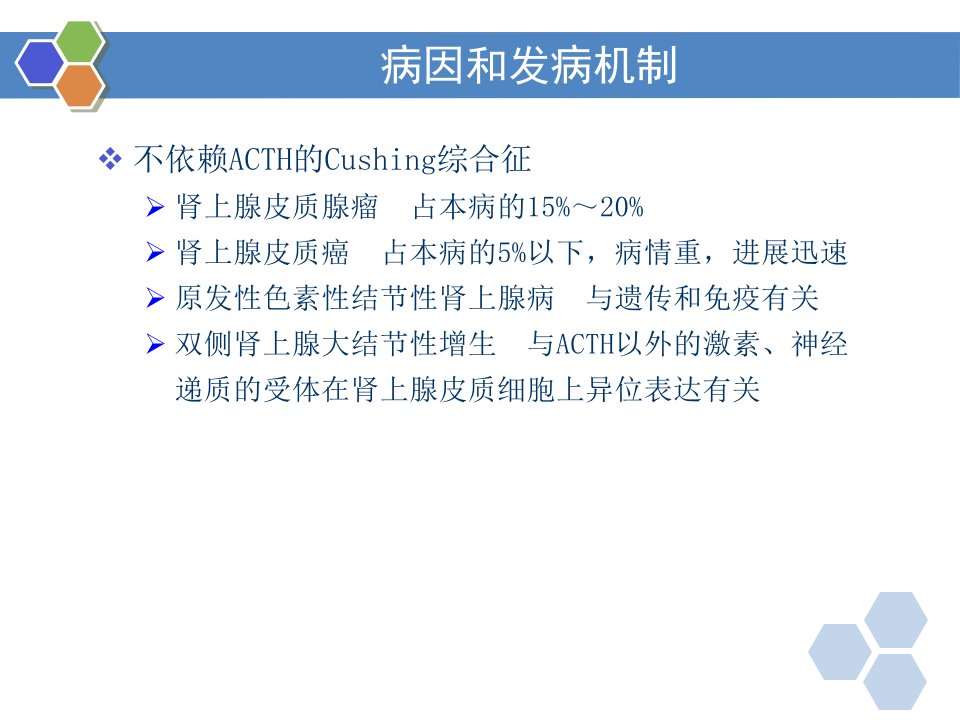 病因和发病机制

❖ 不依赖ACTH的Cushing综合征

➢ 肾上腺皮质腺瘤 占本病的15%～20%

➢ 肾上腺皮质癌 占本病的5%以下，病情重，进展迅速

➢ 原发性色素性结节性肾上腺病 与遗传和免疫有关

➢ 双侧肾上腺大结节性增生 与ACTH以外的激素、神经递质的受体在肾上腺皮质细胞上异位表达有关